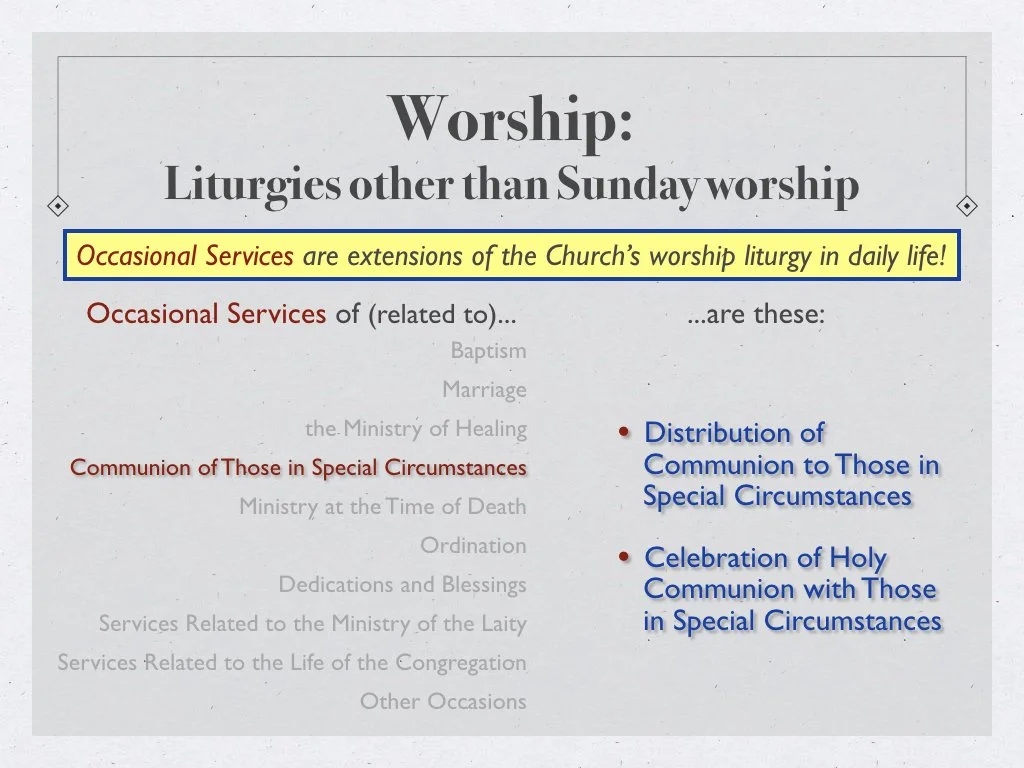 Worship:
Liturgies other than Sunday worship

Occasional Services are extensions of the Church's worship liturgy in daily life!

Occasional Services of (related to)...

Baptism

Marriage

the Ministry of Healing

Communion of Those in Special Circumstances

Ministry at the Time of Death

Ordination

Dedications and Blessings

Services Related to the Ministry of the Laity

Services Related to the Life of the Congregation

Other Occasions

...are these:

• Distribution of Communion to Those in Special Circumstances

• Celebration of Holy Communion with Those in Special Circumstances